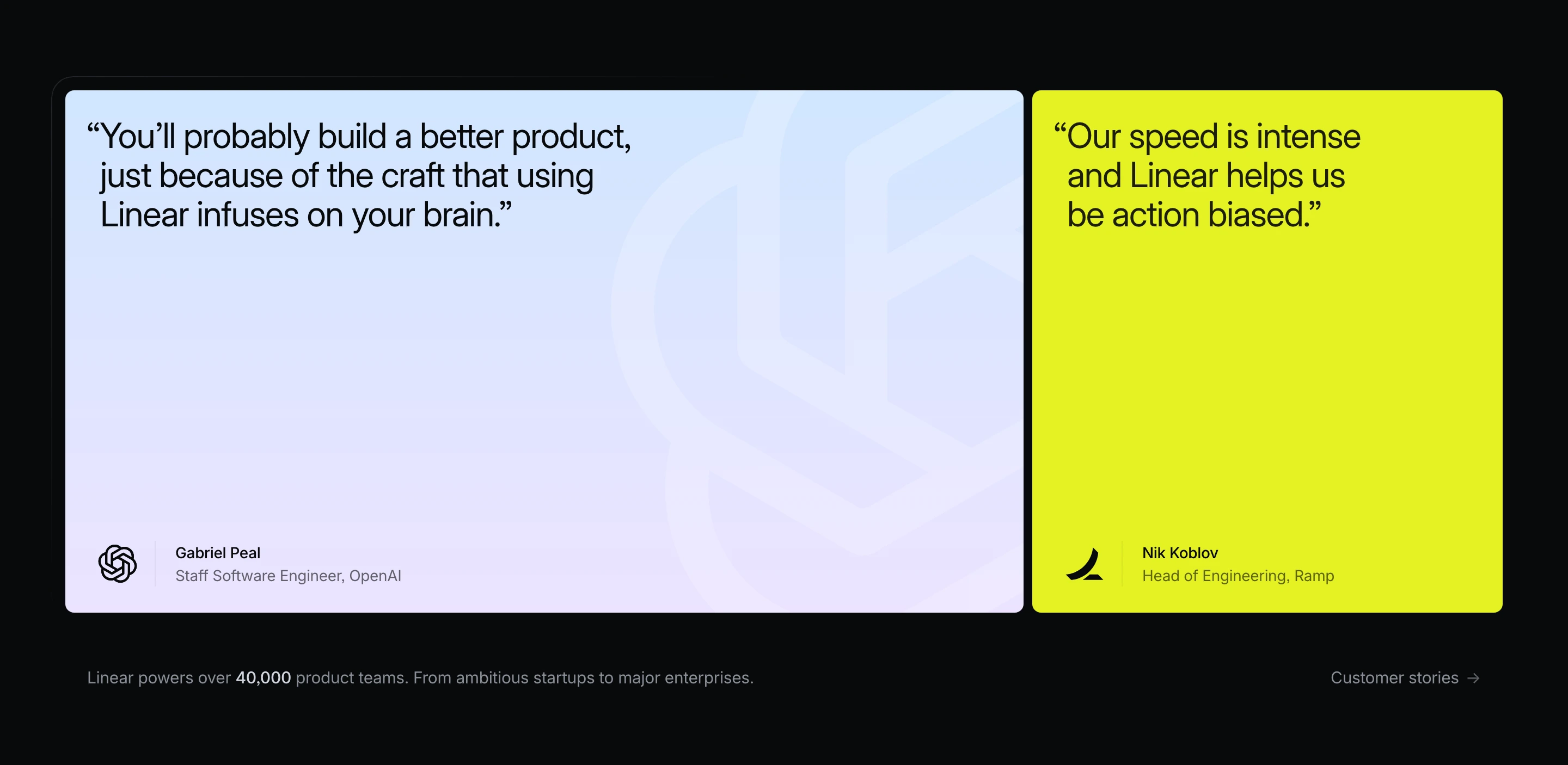 “You’ll probably build a better product, just because of the craft that using Linear infuses on your brain.”

Gabriel Peal
Staff Software Engineer, OpenAI

“Our speed is intense and Linear helps us be action biased.”

Nik Koblov
Head of Engineering, Ramp

Linear powers over 40,000 product teams. From ambitious startups to major enterprises.

Customer stories →